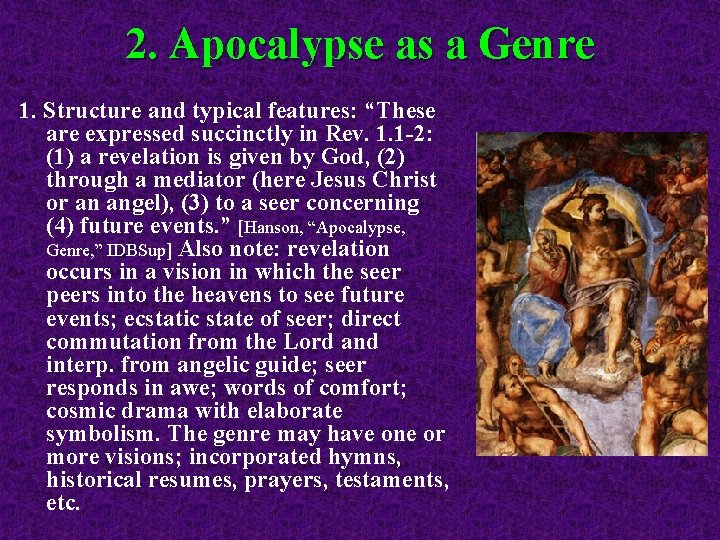 2. Apocalypse as a Genre

1. Structure and typical features: “These are expressed succinctly in Rev. 1.1-2: (1) a revelation is given by God, (2) through a mediator (here Jesus Christ or an angel), (3) to a seer concerning (4) future events.” [Hanson, “Apocalypse, Genre,” IDBSup] Also note: revelation occurs in a vision in which the seer peers into the heavens to see future events; ecstatic state of seer; direct commutation from the Lord and interp. from angelic guide; seer responds in awe; words of comfort; cosmic drama with elaborate symbolism. The genre may have one or more visions; incorporated hymns, historical resumes, prayers, testaments, etc.